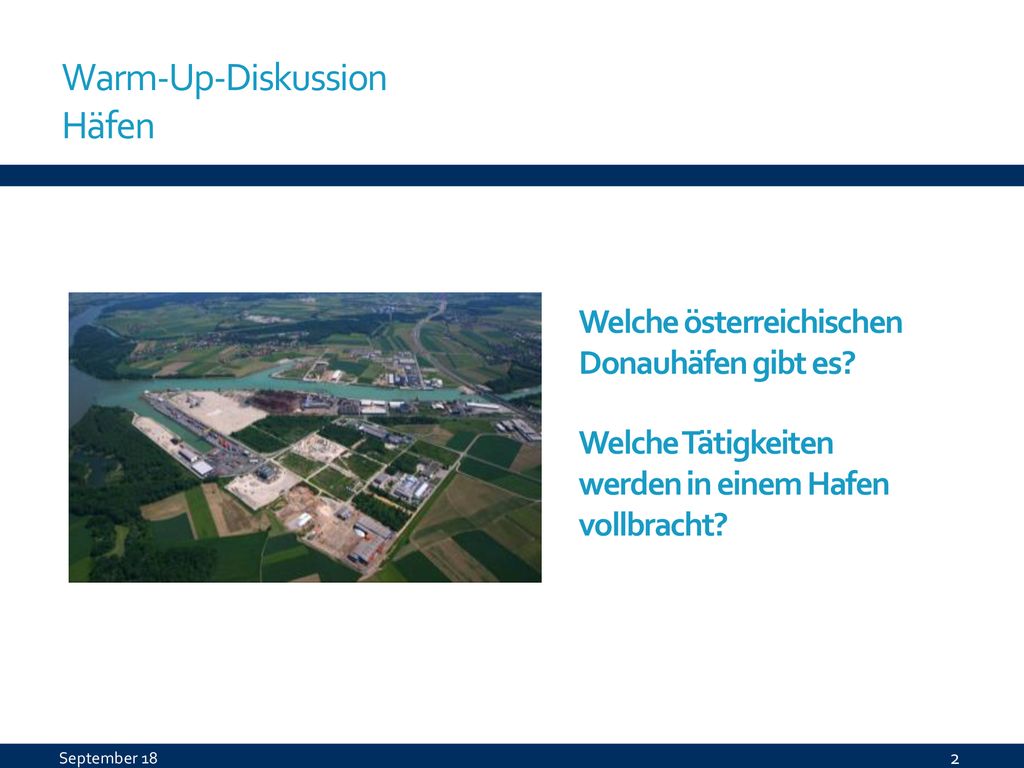 Warm-Up-Diskussion
Häfen

Welche österreichischen Donauhäfen gibt es?

Welche Tätigkeiten werden in einem Hafen vollbracht?

September 18

2